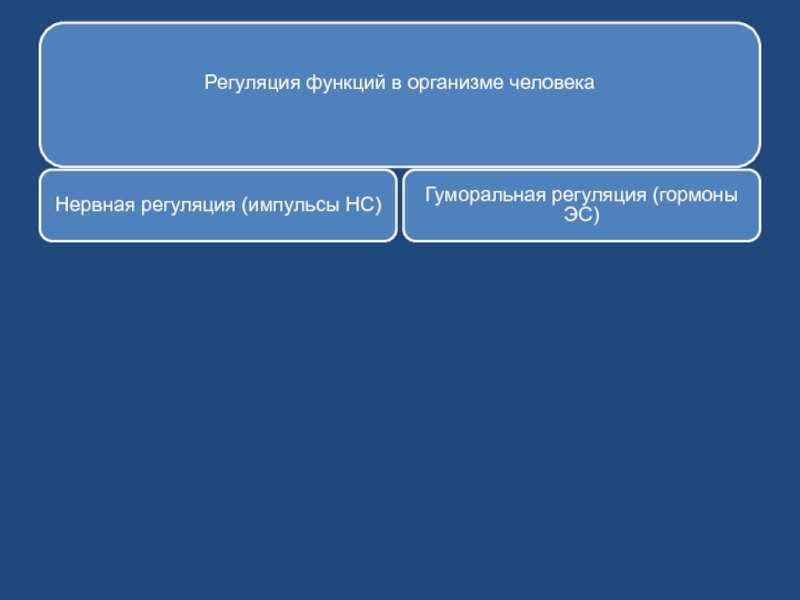 Регуляция функций в организме человека

Нервная регуляция (импульсы НС)

Гуморальная регуляция (гормоны ЭС)